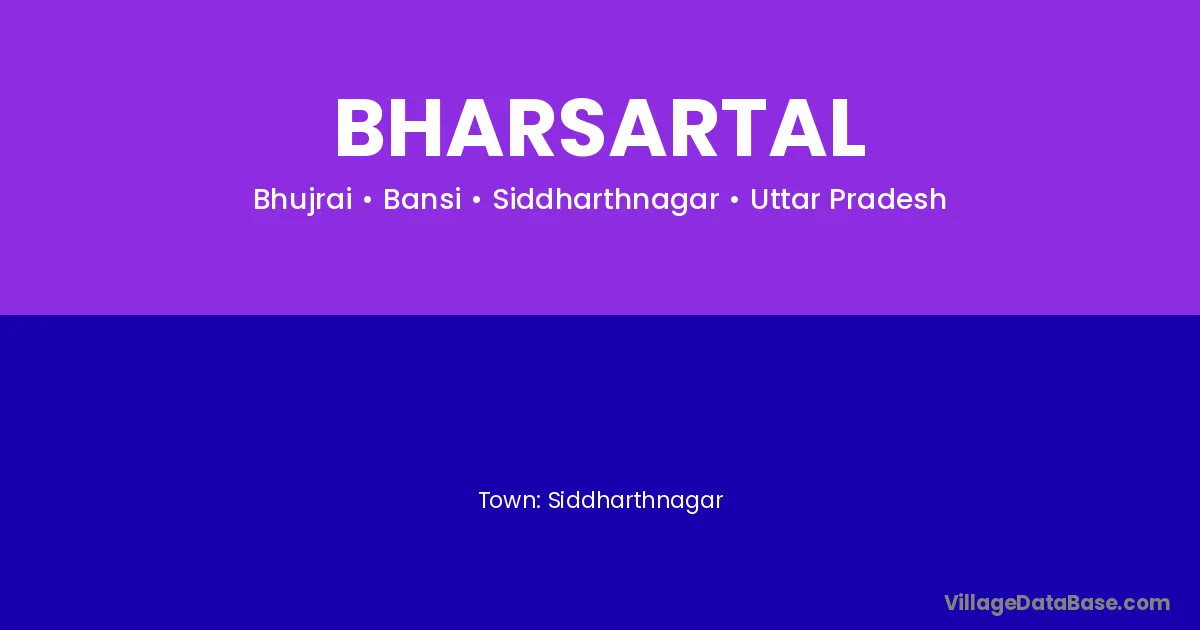 BHARSARTAL

Bhujrai • Bansi • Siddharthnagar • Uttar Pradesh

Town: Siddharthnagar

VillageDataBase.com